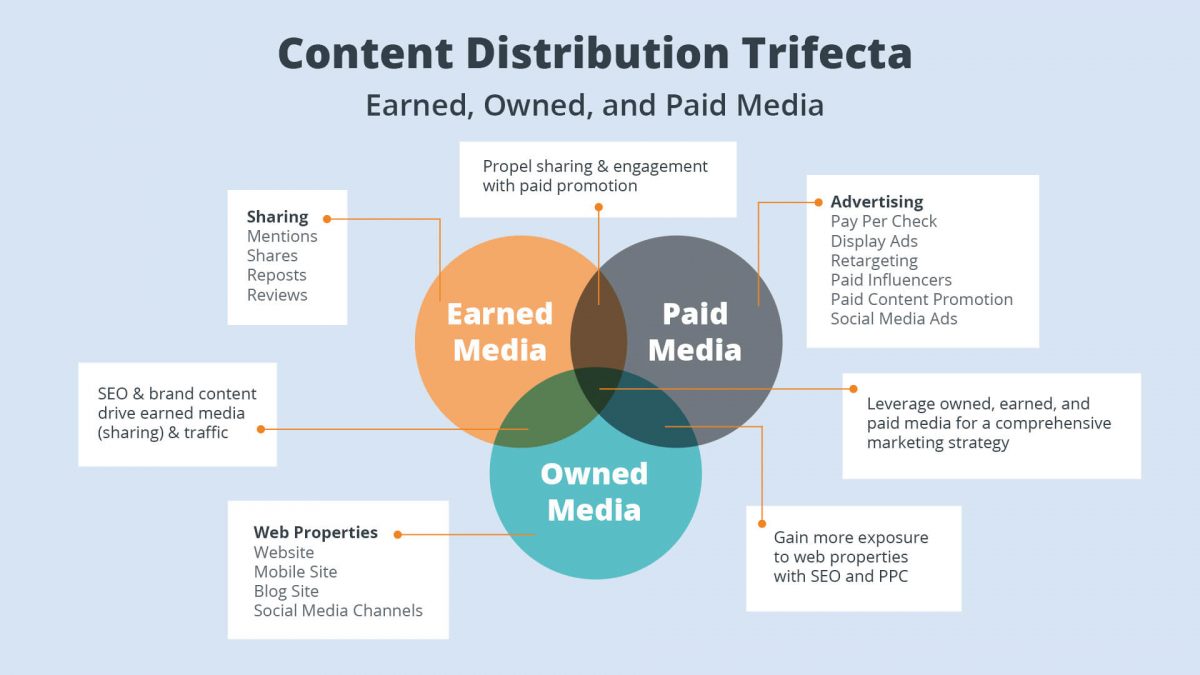 Content Distribution Trifecta

Earned, Owned, and Paid Media

Propel sharing & engagement with paid promotion

Sharing
Mentions
Shares
Reposts
Reviews

Advertising
Pay Per Check
Display Ads
Retargeting
Paid Influencers
Paid Content Promotion
Social Media Ads

Earned Media

Paid Media

Owned Media

SEO & brand content drive earned media (sharing) & traffic

Leverage owned, earned, and paid media for a comprehensive marketing strategy

Web Properties
Website
Mobile Site
Blog Site
Social Media Channels

Gain more exposure to web properties with SEO and PPC